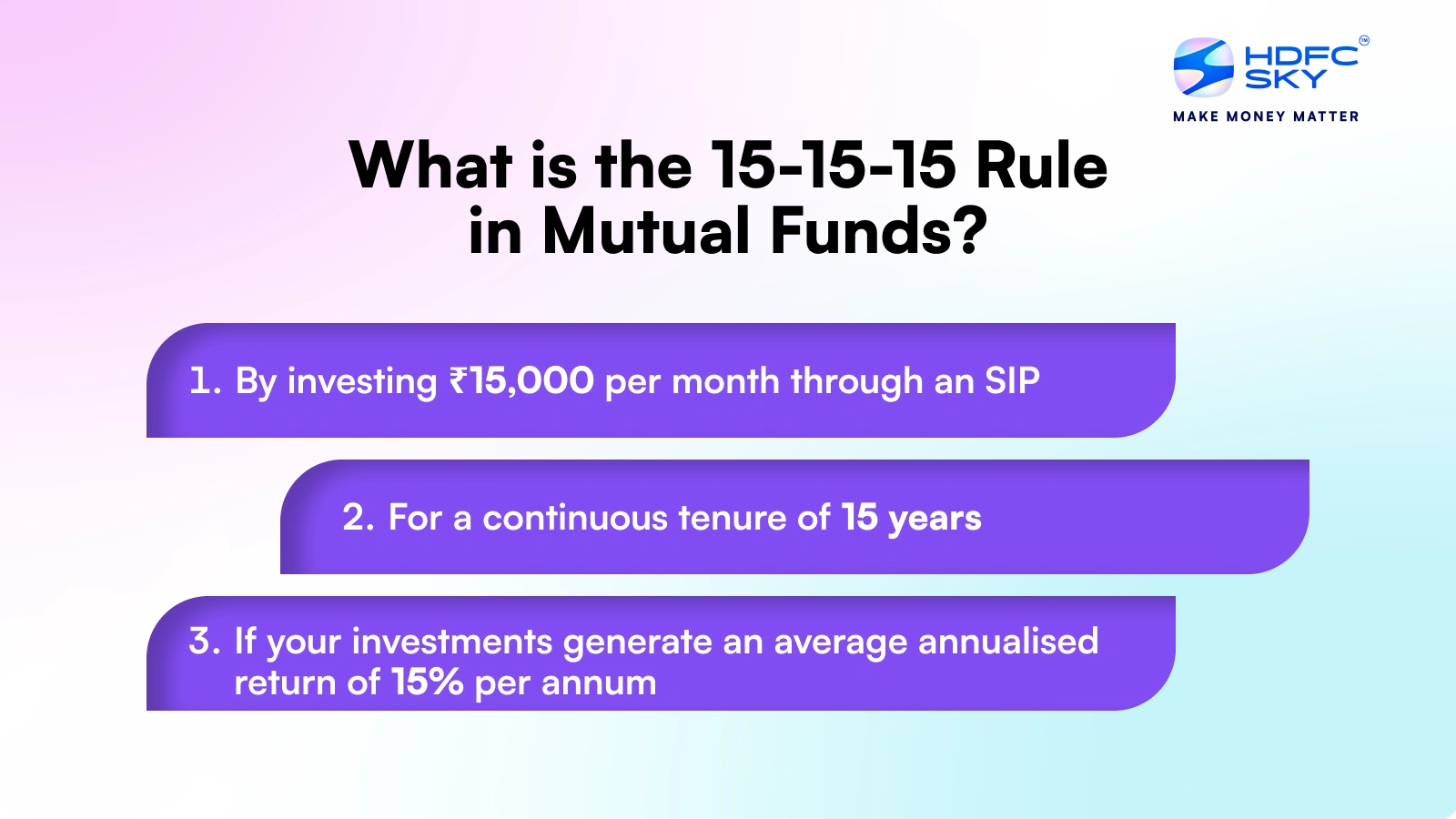 HDFC SKY™
MAKE MONEY MATTER

What is the 15-15-15 Rule in Mutual Funds?

1. By investing ₹15,000 per month through an SIP

2. For a continuous tenure of 15 years

3. If your investments generate an average annualised return of 15% per annum